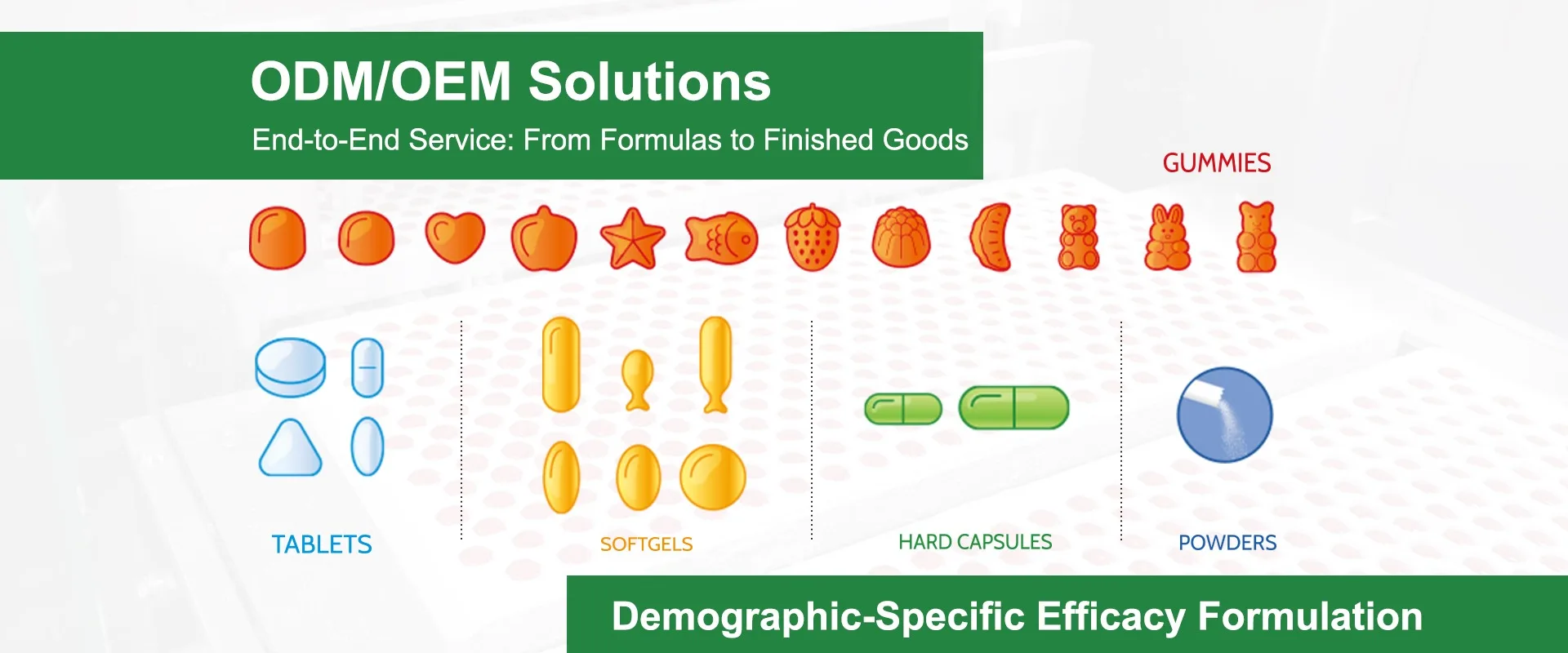 ODM/OEM Solutions

End-to-End Service: From Formulas to Finished Goods

GUMMIES

TABLETS

SOFTGELS

HARD CAPSULES

POWDERS

Demographic-Specific Efficacy Formulation